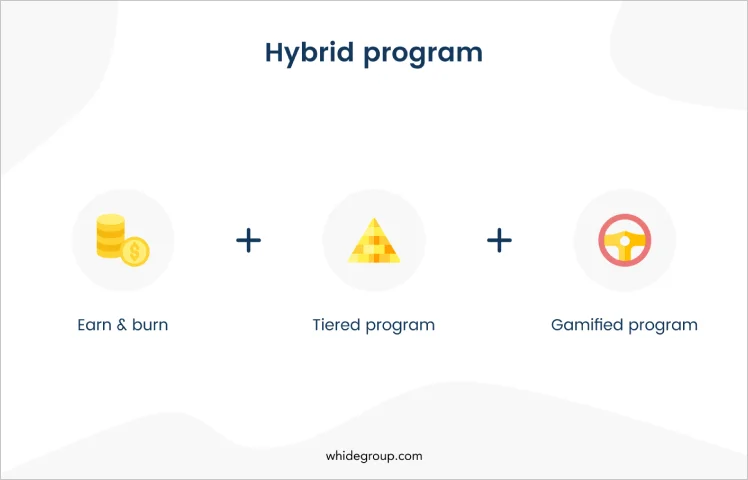 Hybrid program

Earn & burn + Tiered program + Gamified program

whidegroup.com